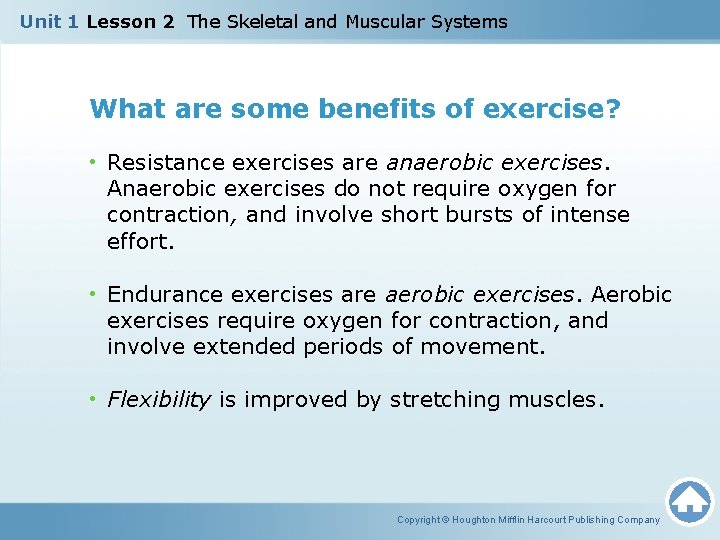 Unit 1 Lesson 2 The Skeletal and Muscular Systems

What are some benefits of exercise?

• Resistance exercises are anaerobic exercises. Anaerobic exercises do not require oxygen for contraction, and involve short bursts of intense effort.

• Endurance exercises are aerobic exercises. Aerobic exercises require oxygen for contraction, and involve extended periods of movement.

• Flexibility is improved by stretching muscles.

Copyright © Houghton Mifflin Harcourt Publishing Company